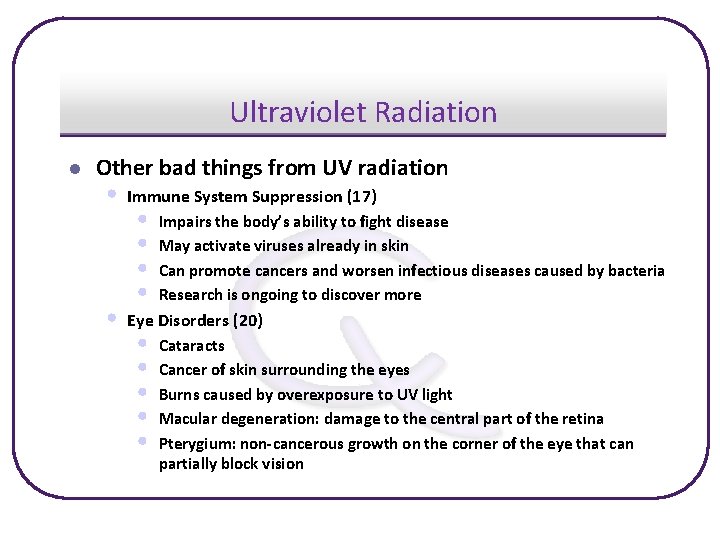 Ultraviolet Radiation

- Other bad things from UV radiation
  - Immune System Suppression (17)
    - Impairs the body's ability to fight disease
    - May activate viruses already in skin
    - Can promote cancers and worsen infectious diseases caused by bacteria
    - Research is ongoing to discover more
  - Eye Disorders (20)
    - Cataracts
    - Cancer of skin surrounding the eyes
    - Burns caused by overexposure to UV light
    - Macular degeneration: damage to the central part of the retina
    - Pterygium: non-cancerous growth on the corner of the eye that can partially block vision